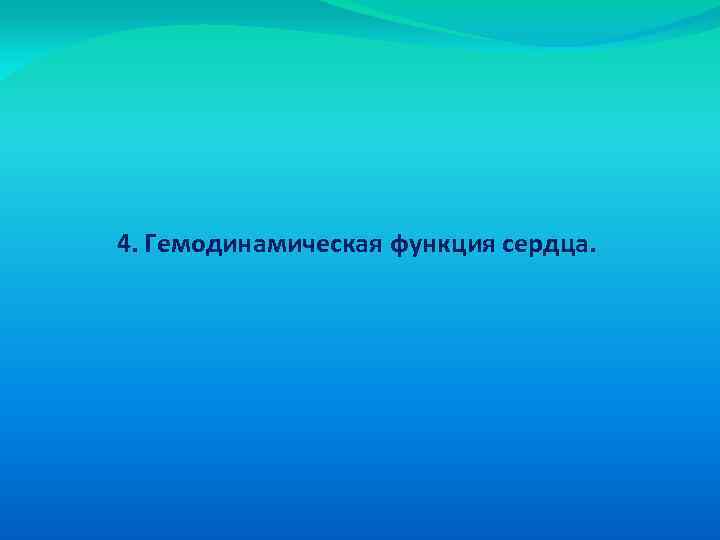 4. Гемодинамическая функция сердца.